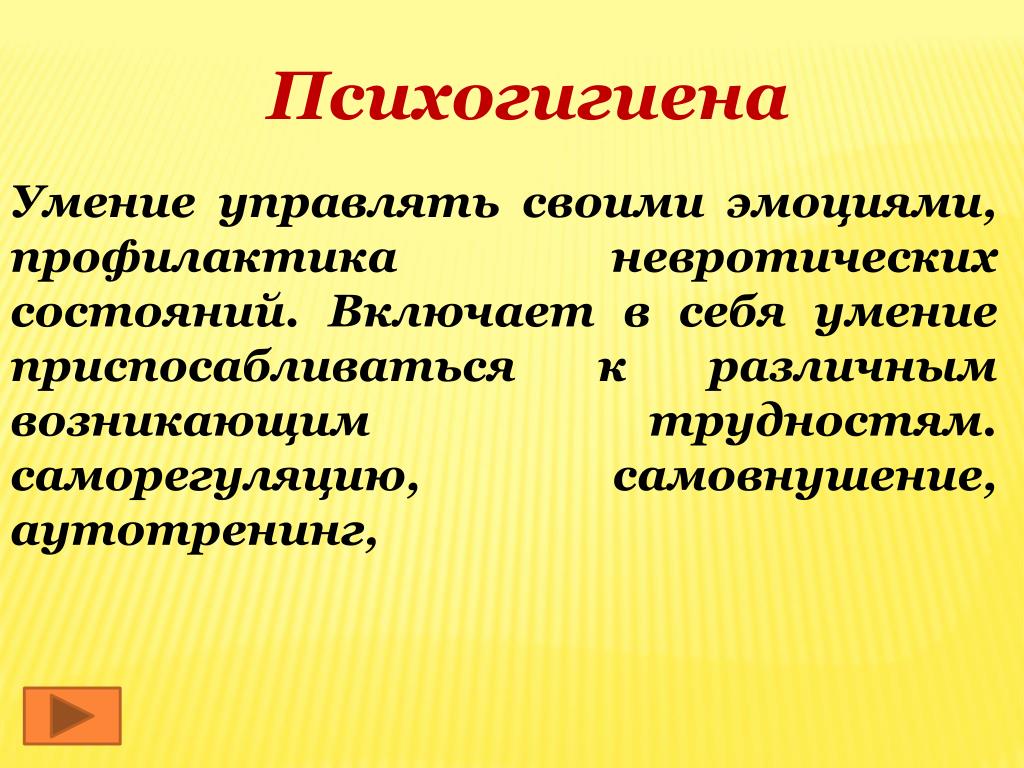 Психогигиена

Умение управлять своими эмоциями, профилактика невротических состояний. Включает в себя умение приспосабливаться к различным возникающим трудностям. саморегуляцию, самовнушение, аутотренинг,